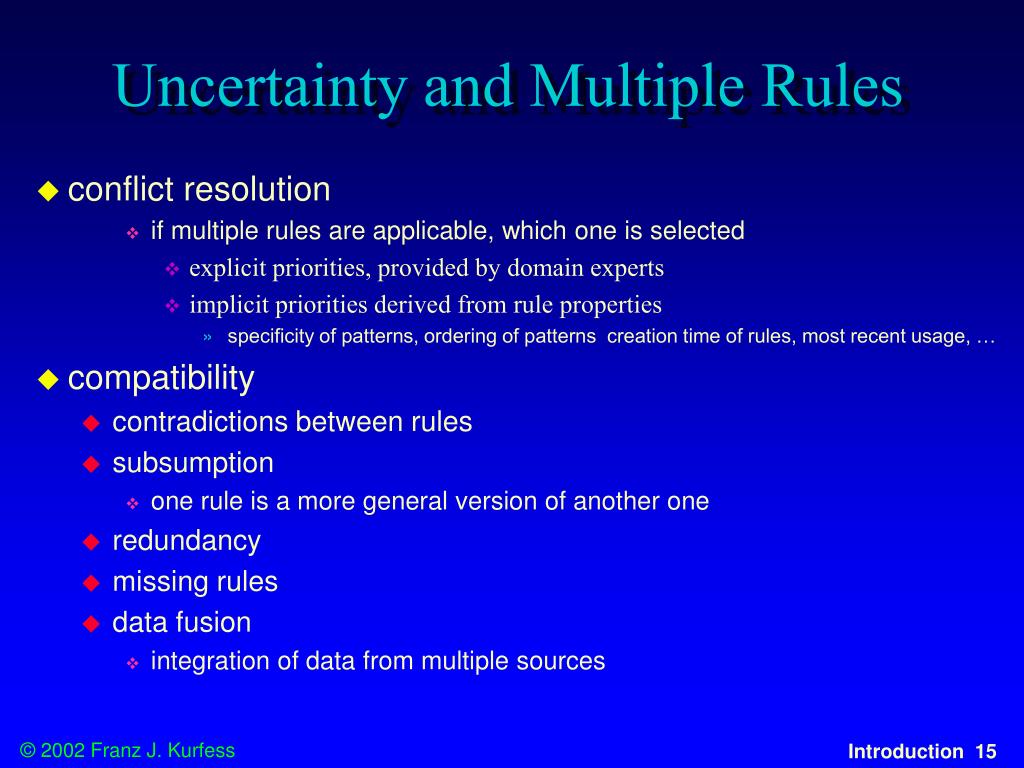 Uncertainty and Multiple Rules

◆ conflict resolution
❖ if multiple rules are applicable, which one is selected
❖ explicit priorities, provided by domain experts
❖ implicit priorities derived from rule properties
» specificity of patterns, ordering of patterns creation time of rules, most recent usage, …

◆ compatibility
◆ contradictions between rules
◆ subsumption
❖ one rule is a more general version of another one
◆ redundancy
◆ missing rules
◆ data fusion
❖ integration of data from multiple sources

© 2002 Franz J. Kurfess

Introduction 15